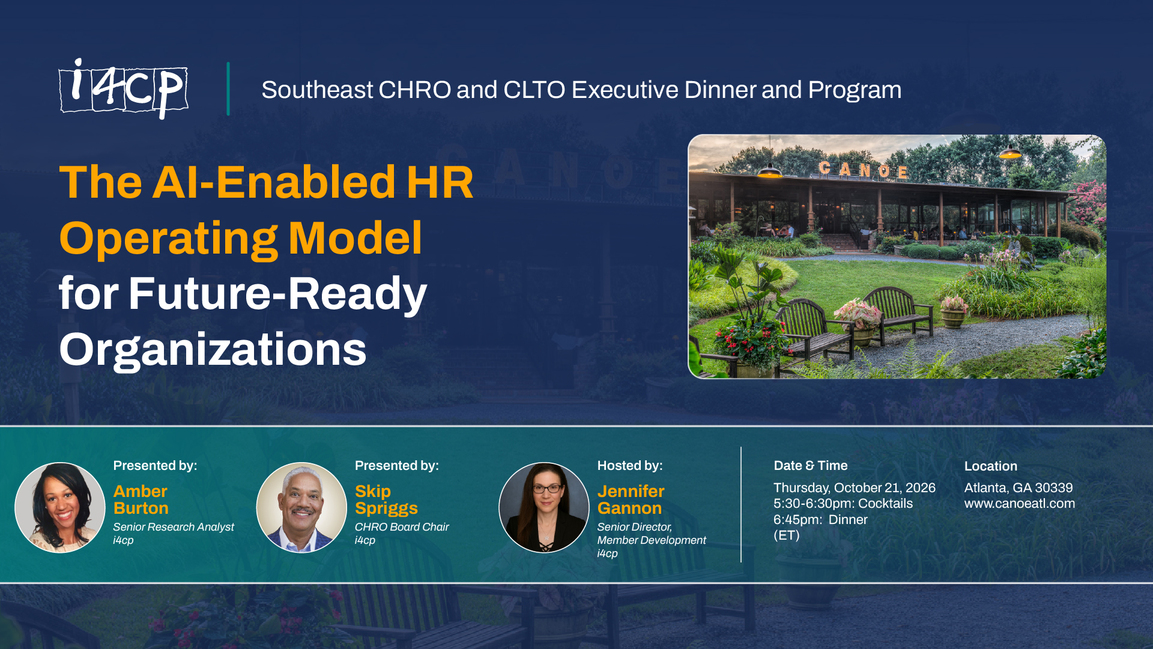 i4cp

Southeast CHRO and CLTO Executive Dinner and Program

The AI-Enabled HR Operating Model for Future-Ready Organizations

CANOE

Presented by:
Amber Burton
Senior Research Analyst
i4cp

Presented by:
Skip Spriggs
CHRO Board Chair
i4cp

Hosted by:
Jennifer Gannon
Senior Director, Member Development
i4cp

Date & Time
Thursday, October 21, 2026
5:30-6:30pm: Cocktails
6:45pm: Dinner
(ET)

Location
Atlanta, GA 30339
www.canoeatl.com